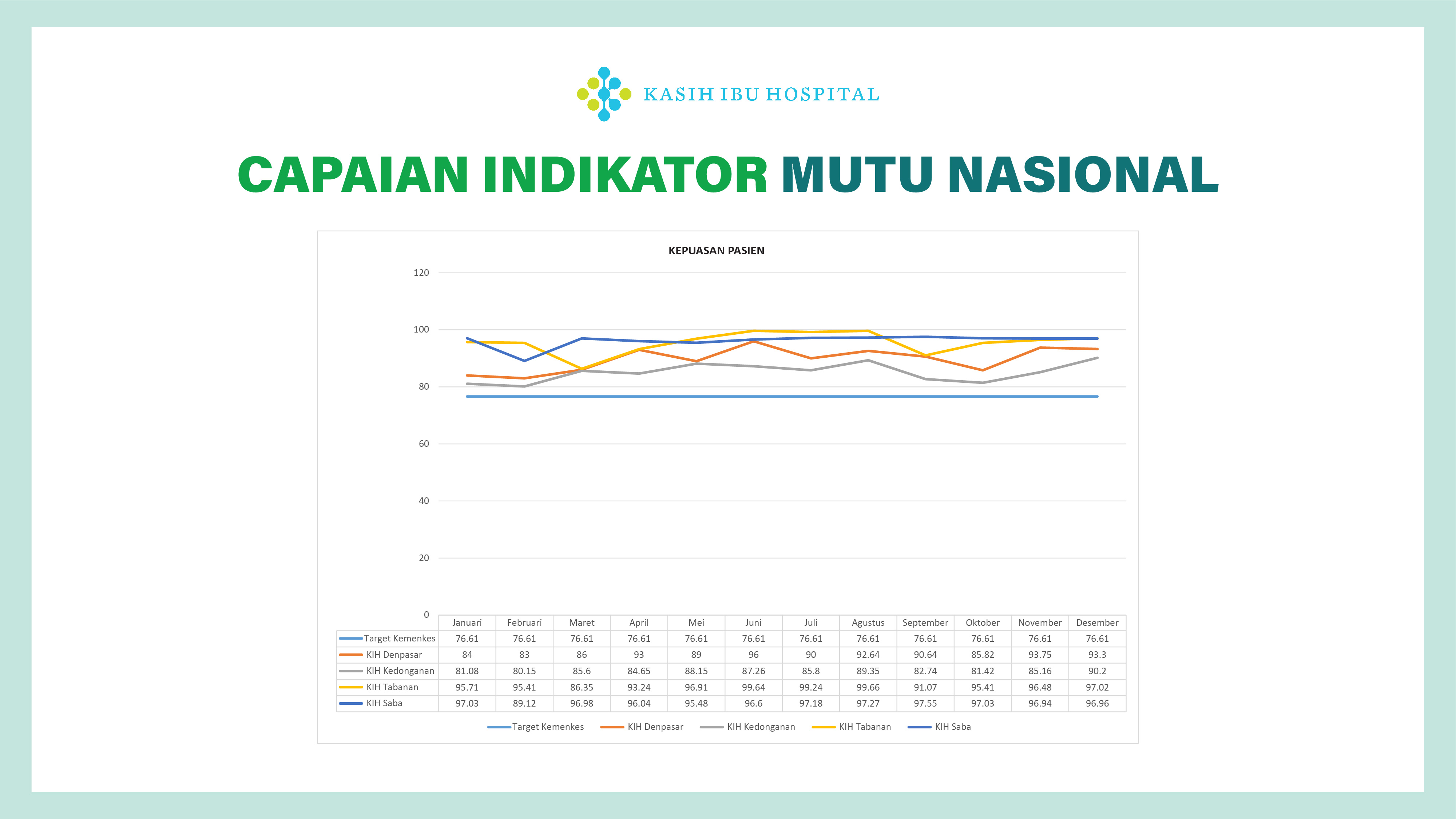 KASIH IBU HOSPITAL

CAPAIAN INDIKATOR MUTU NASIONAL

KEPUASAN PASIEN

120
100
80
60
40
20
0

| | Januari | Februari | Maret | April | Mei | Juni | Juli | Agustus | September | Oktober | November | Desember |
|---|---|---|---|---|---|---|---|---|---|---|---|---|
| Target Kemenkes | 76.61 | 76.61 | 76.61 | 76.61 | 76.61 | 76.61 | 76.61 | 76.61 | 76.61 | 76.61 | 76.61 | 76.61 |
| KIH Denpasar | 84 | 83 | 86 | 93 | 89 | 96 | 90 | 92.64 | 90.64 | 85.82 | 93.75 | 93.3 |
| KIH Kedonganan | 81.08 | 80.15 | 85.6 | 84.65 | 88.15 | 87.26 | 85.8 | 89.35 | 82.74 | 81.42 | 85.16 | 90.2 |
| KIH Tabanan | 95.71 | 95.41 | 86.35 | 93.24 | 96.91 | 99.64 | 99.24 | 99.66 | 91.07 | 95.41 | 96.48 | 97.02 |
| KIH Saba | 97.03 | 89.12 | 96.98 | 96.04 | 95.48 | 96.6 | 97.18 | 97.27 | 97.55 | 97.03 | 96.94 | 96.96 |

Target Kemenkes KIH Denpasar KIH Kedonganan KIH Tabanan KIH Saba